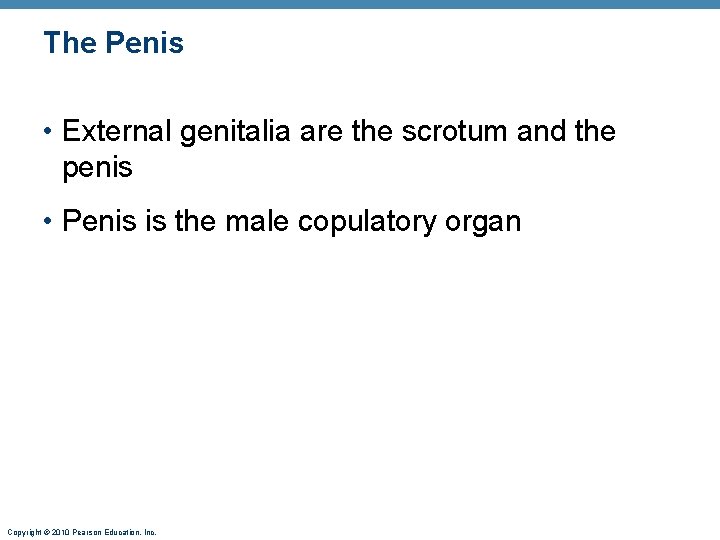 The Penis

• External genitalia are the scrotum and the penis

• Penis is the male copulatory organ

Copyright © 2010 Pearson Education, Inc.